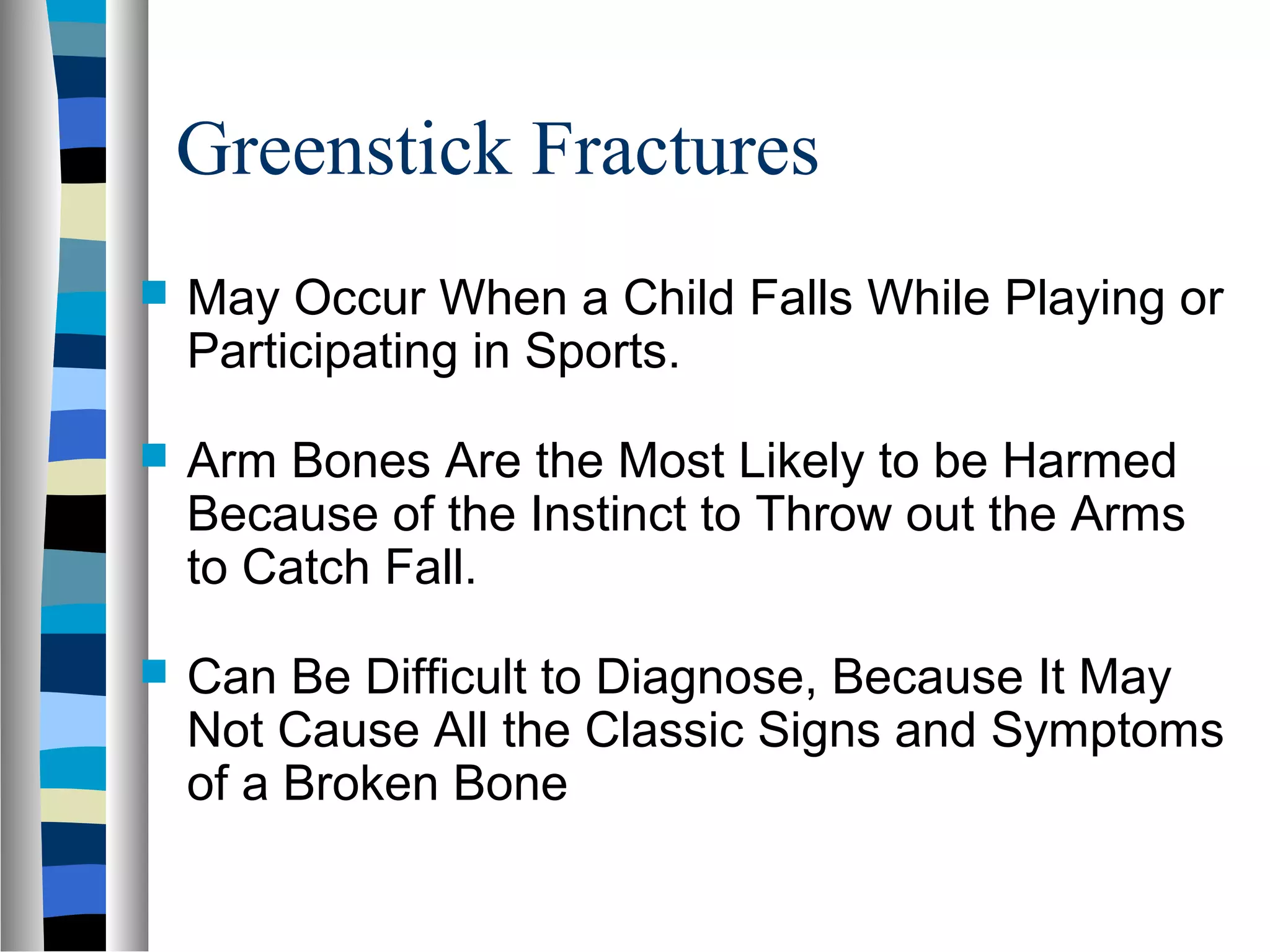 Greenstick Fractures

May Occur When a Child Falls While Playing or Participating in Sports.

Arm Bones Are the Most Likely to be Harmed Because of the Instinct to Throw out the Arms to Catch Fall.

Can Be Difficult to Diagnose, Because It May Not Cause All the Classic Signs and Symptoms of a Broken Bone